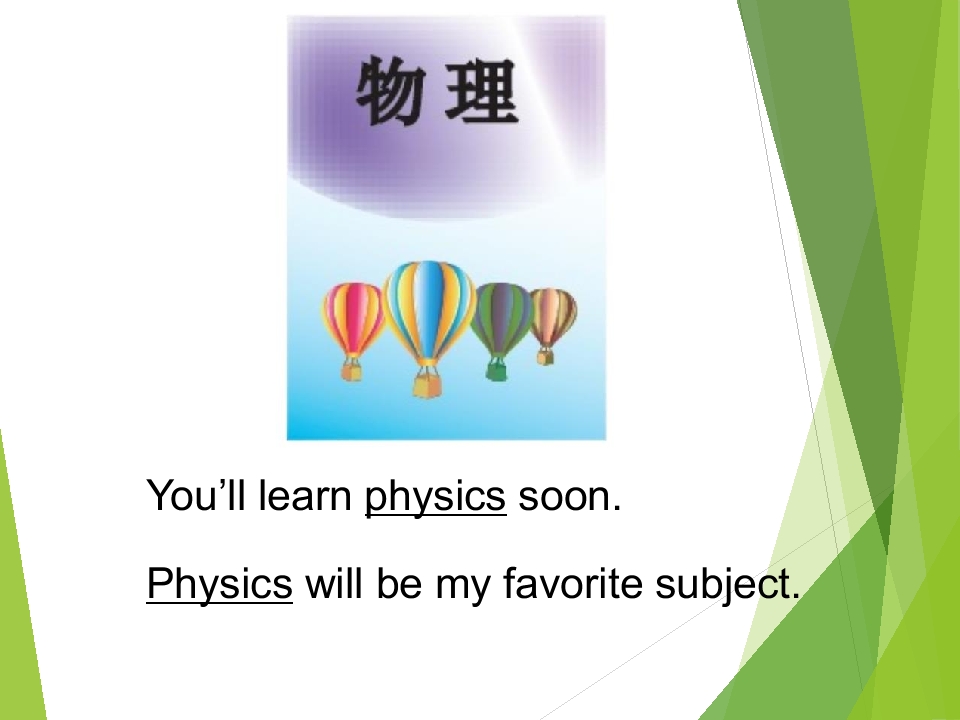 物理

You’ll learn physics soon.

Physics will be my favorite subject.